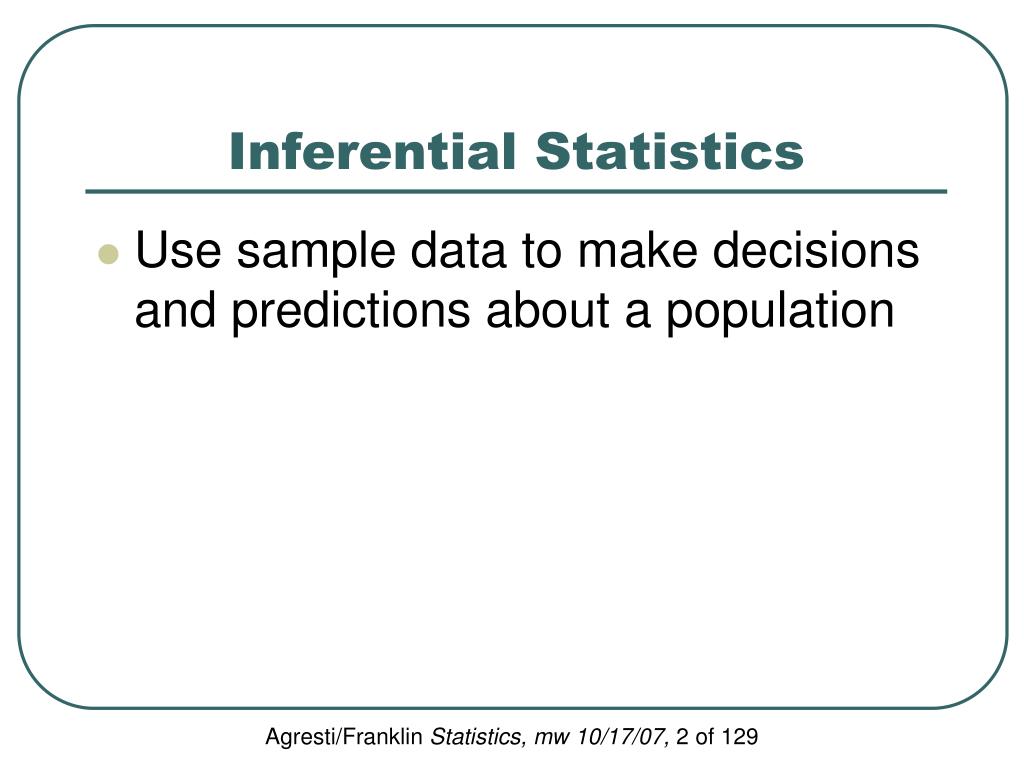 Inferential Statistics

Use sample data to make decisions and predictions about a population

Agresti/Franklin Statistics, mw 10/17/07, 2 of 129